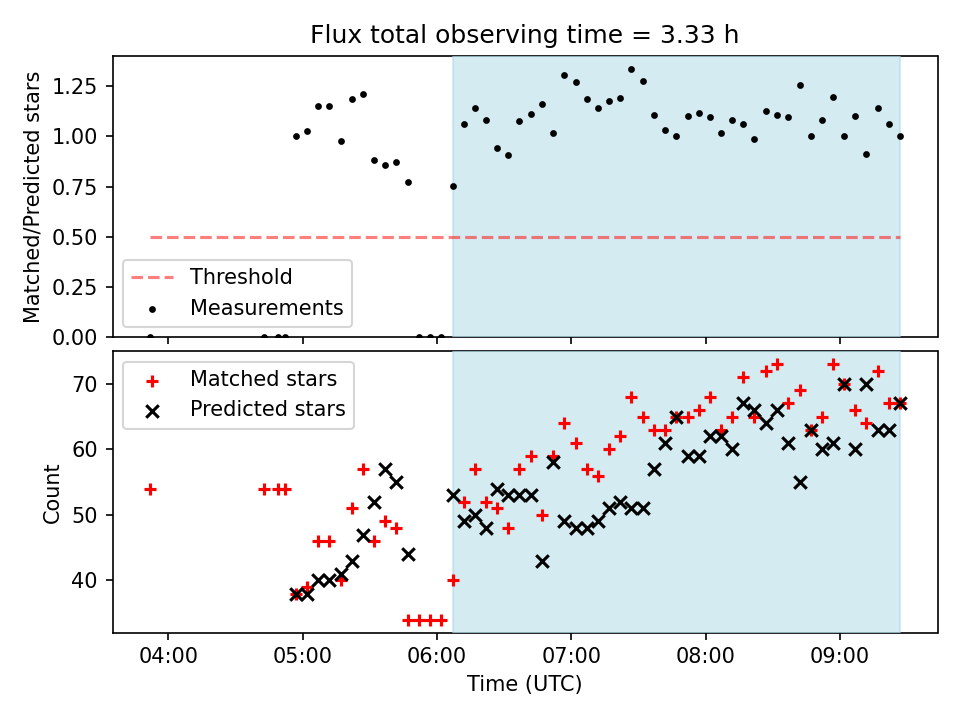 Flux total observing time = 3.33 h

Matched/Predicted stars

1.25
1.00
0.75
0.50
0.25
0.00

Threshold
Measurements

Matched stars
Predicted stars

Count

70
60
50
40

04:00
05:00
06:00
07:00
08:00
09:00

Time (UTC)